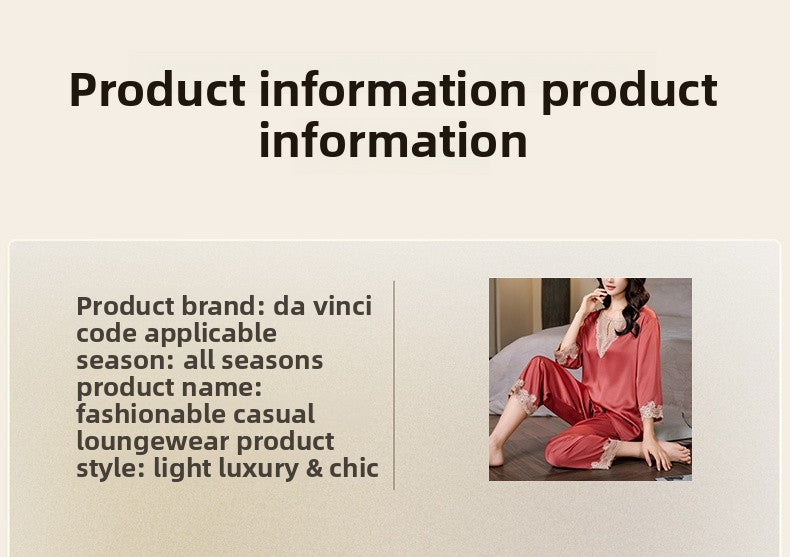 Product information product information

Product brand: da vinci code applicable season: all seasons product name: fashionable casual loungewear product style: light luxury & chic